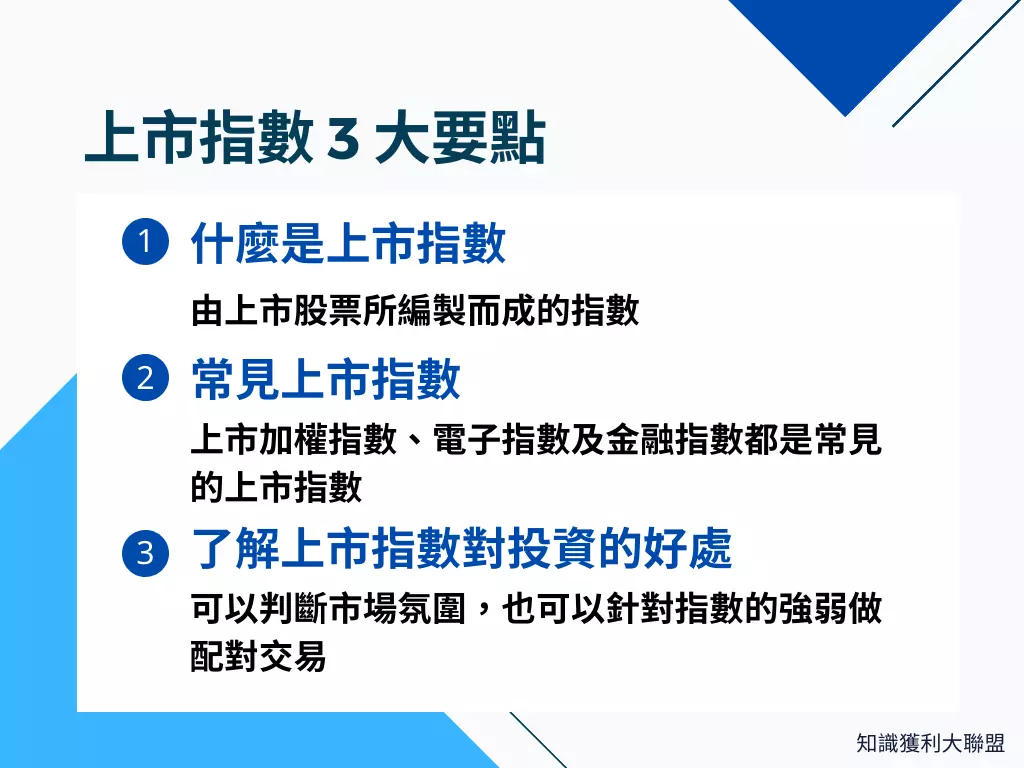 上市指數 3 大要點

1 什麼是上市指數

由上市股票所編製而成的指數

2 常見上市指數

上市加權指數、電子指數及金融指數都是常見的上市指數

3 了解上市指數對投資的好處

可以判斷市場氛圍，也可以針對指數的強弱做配對交易

知識獲利大聯盟